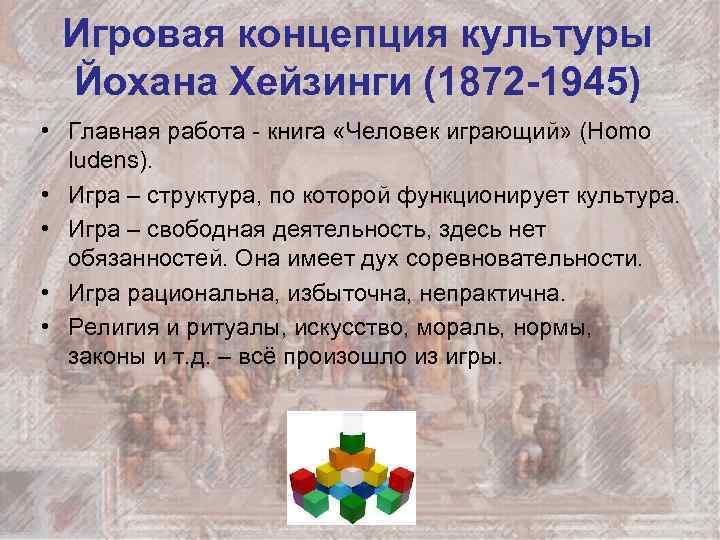 Игровая концепция культуры Йохана Хейзинги (1872-1945)

• Главная работа - книга «Человек играющий» (Homo ludens).

• Игра – структура, по которой функционирует культура.

• Игра – свободная деятельность, здесь нет обязанностей. Она имеет дух соревновательности.

• Игра рациональна, избыточна, непрактична.

• Религия и ритуалы, искусство, мораль, нормы, законы и т.д. – всё произошло из игры.